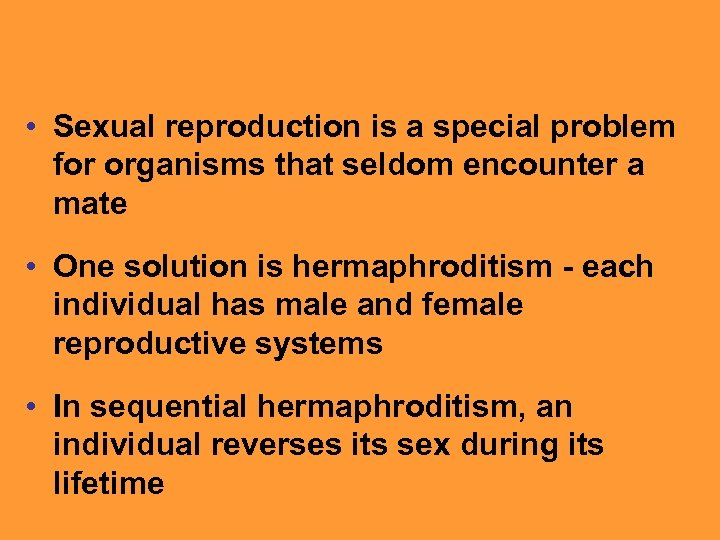 • Sexual reproduction is a special problem for organisms that seldom encounter a mate

• One solution is hermaphroditism - each individual has male and female reproductive systems

• In sequential hermaphroditism, an individual reverses its sex during its lifetime